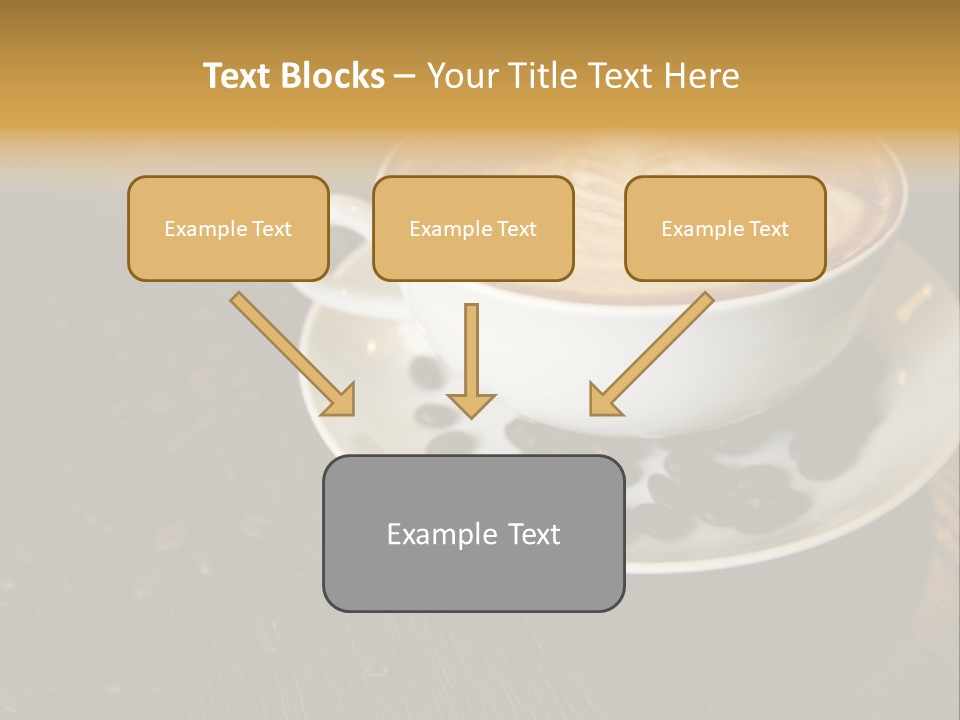 Text Blocks – Your Title Text Here

Example Text

Example Text

Example Text

Example Text